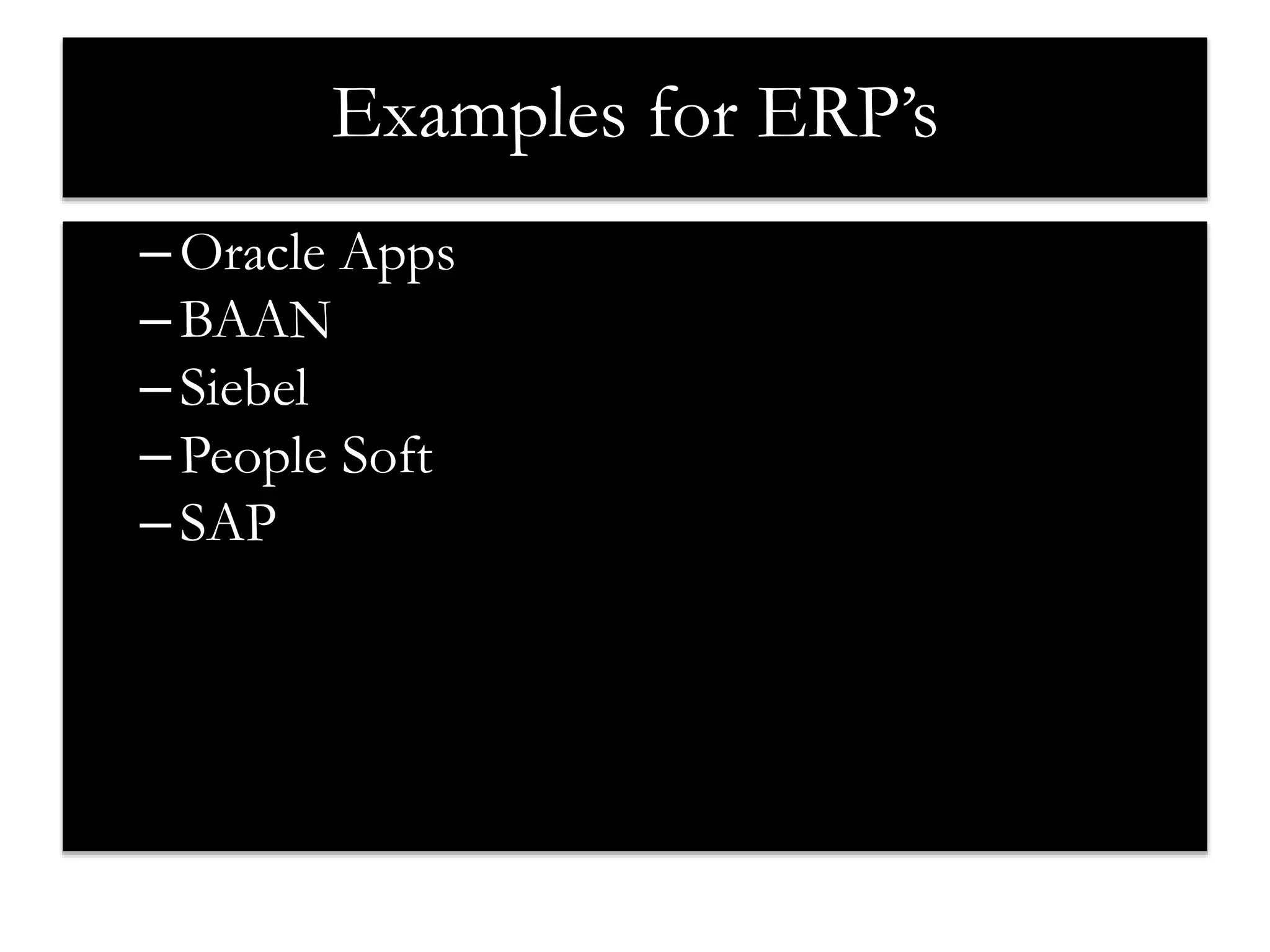 Examples for ERP’s

– Oracle Apps
– BAAN
– Siebel
– People Soft
– SAP